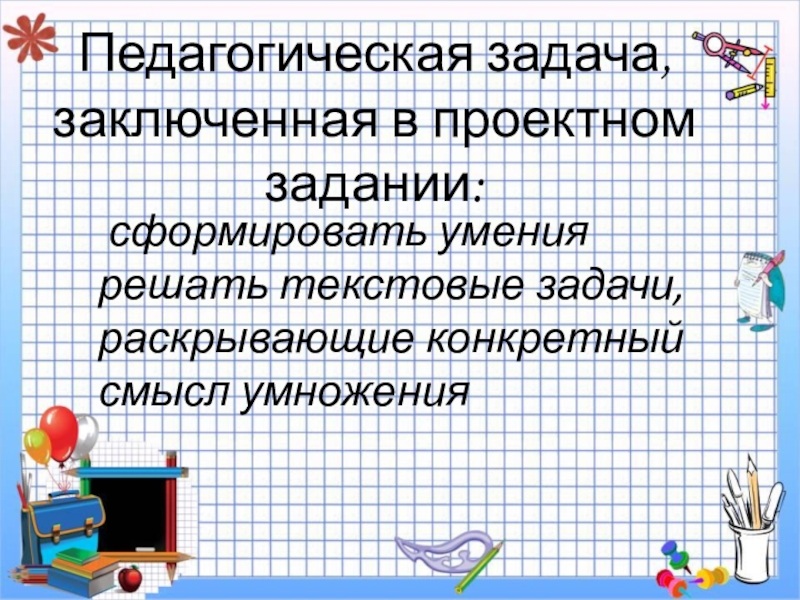 Педагогическая задача, заключенная в проектном задании:

сформировать умения решать текстовые задачи, раскрывающие конкретный смысл умножения